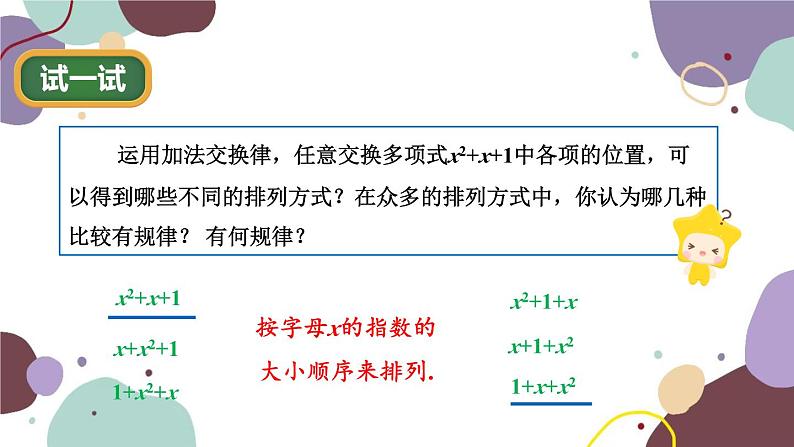 试一试

运用加法交换律，任意交换多项式$x^2+x+1$中各项的位置，可以得到哪些不同的排列方式？在众多的排列方式中，你认为哪几种比较有规律？ 有何规律？

$x^2+x+1$

$x+x^2+1$

$1+x^2+x$

按字母$x$的指数的大小顺序来排列.

$x^2+1+x$

$x+1+x^2$

$1+x+x^2$